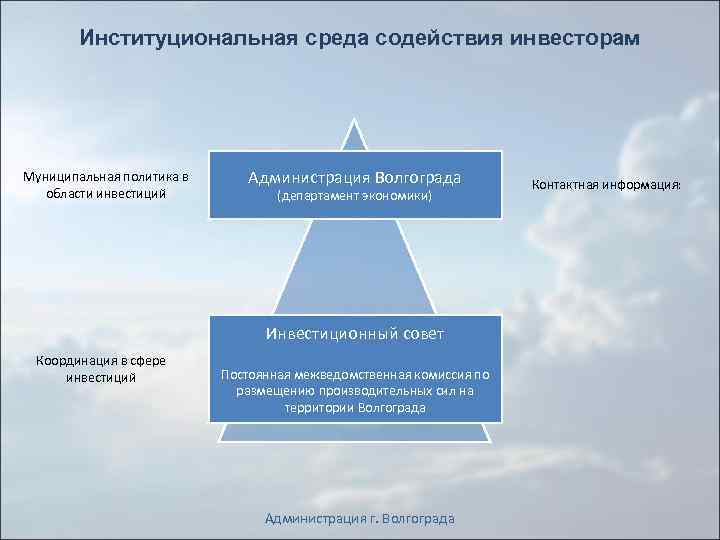 Институциональная среда содействия инвесторам

Муниципальная политика в области инвестиций

Администрация Волгограда
(департамент экономики)

Контактная информация:

Координация в сфере инвестиций

Инвестиционный совет

Постоянная межведомственная комиссия по размещению производительных сил на территории Волгограда

Администрация г. Волгограда